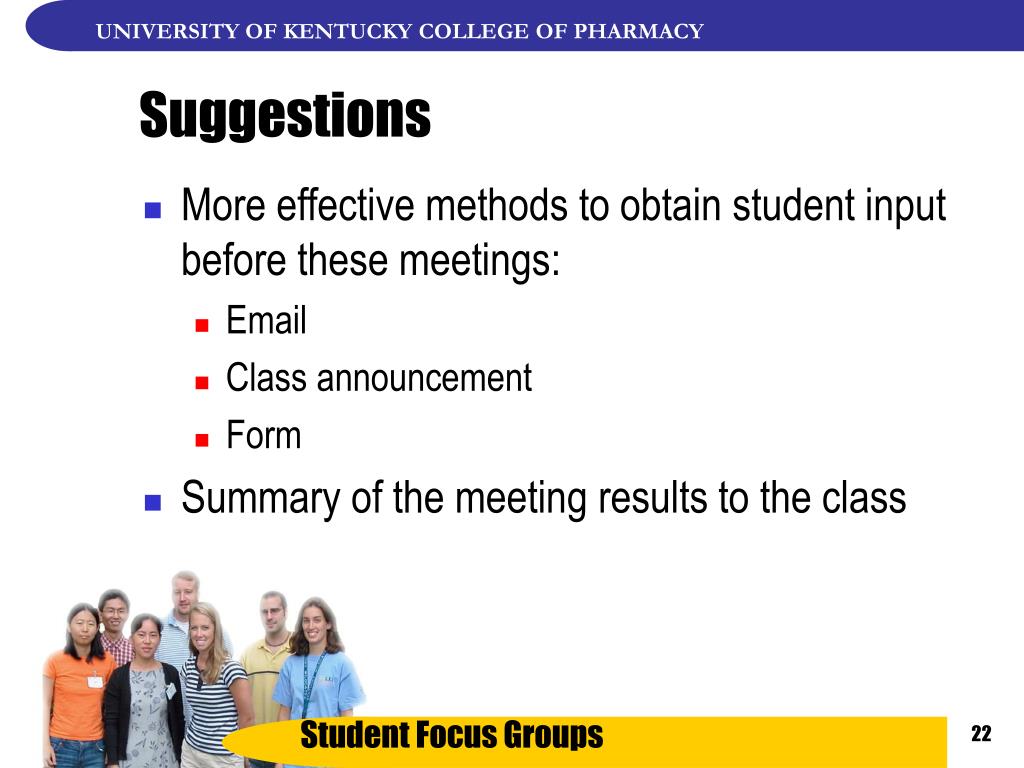 UNIVERSITY OF KENTUCKY COLLEGE OF PHARMACY

Suggestions

- More effective methods to obtain student input before these meetings:
  - Email
  - Class announcement
  - Form
- Summary of the meeting results to the class

Student Focus Groups

22